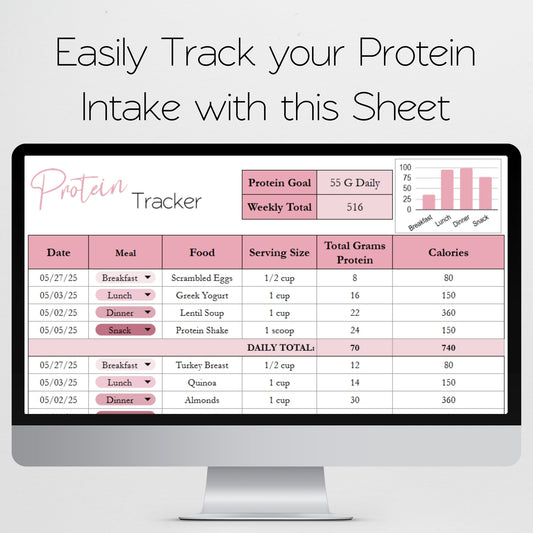 Easily Track your Protein Intake with this Sheet

Protein Tracker

| Protein Goal | 55 G Daily |
|---|---|
| Weekly Total | 516 |

100
75
50
25
0
Breakfast Lunch Dinner Snack

| Date | Meal | Food | Serving Size | Total Grams Protein | Calories |
|---|---|---|---|---|---|
| 05/27/25 | Breakfast | Scrambled Eggs | 1/2 cup | 8 | 80 |
| 05/03/25 | Lunch | Greek Yogurt | 1 cup | 16 | 150 |
| 05/02/25 | Dinner | Lentil Soup | 1 cup | 22 | 360 |
| 05/05/25 | Snack | Protein Shake | 1 scoop | 24 | 150 |
| | | | DAILY TOTAL: | 70 | 740 |
| 05/27/25 | Breakfast | Turkey Breast | 1/2 cup | 12 | 80 |
| 05/03/25 | Lunch | Quinoa | 1 cup | 14 | 150 |
| 05/02/25 | Dinner | Almonds | 1 cup | 30 | 360 |